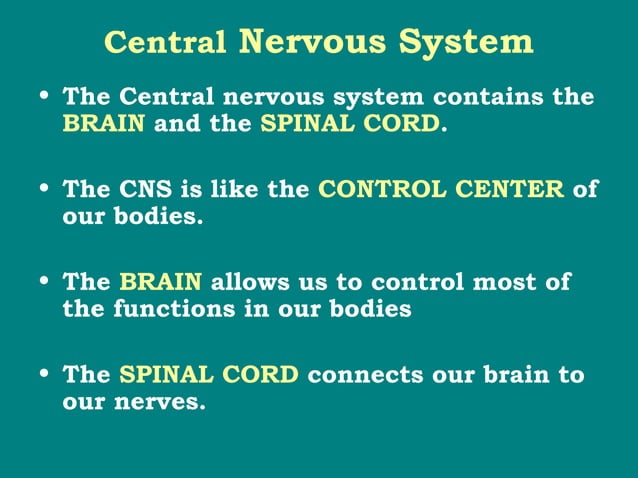 Central Nervous System

• The Central nervous system contains the BRAIN and the SPINAL CORD.

• The CNS is like the CONTROL CENTER of our bodies.

• The BRAIN allows us to control most of the functions in our bodies

• The SPINAL CORD connects our brain to our nerves.